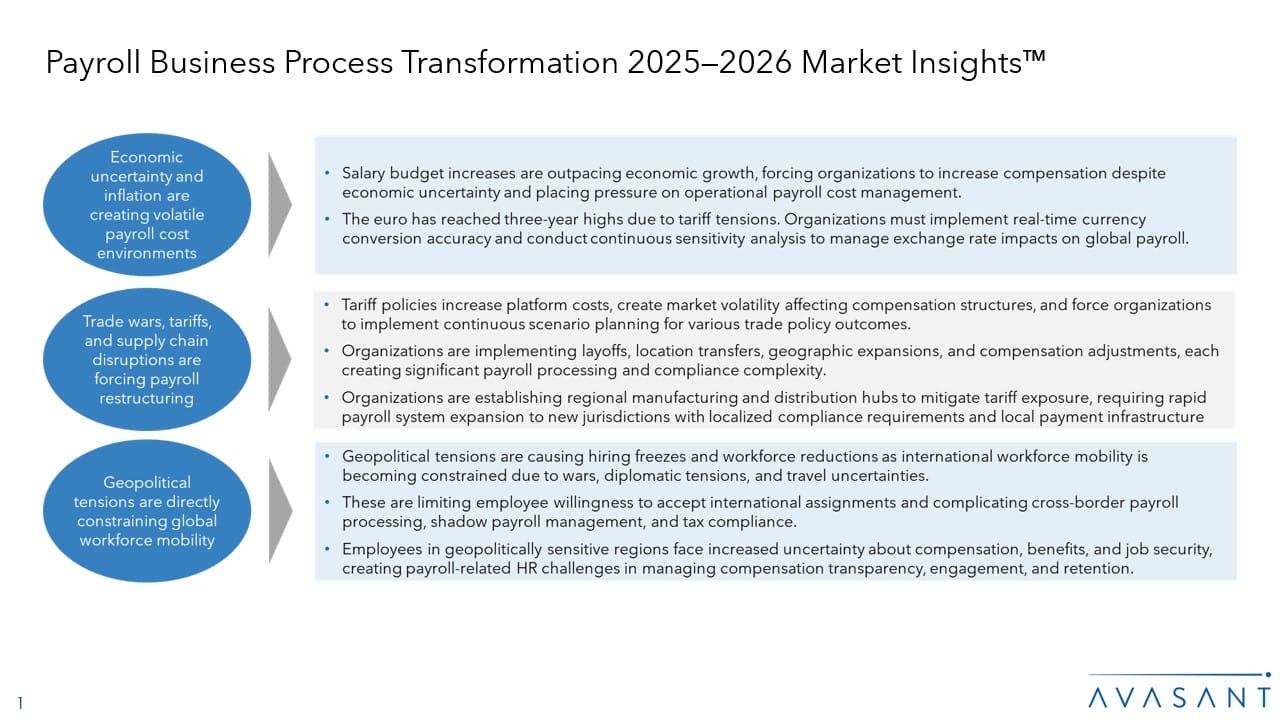 Payroll Business Process Transformation 2025–2026 Market Insights™

Economic uncertainty and inflation are creating volatile payroll cost environments

• Salary budget increases are outpacing economic growth, forcing organizations to increase compensation despite economic uncertainty and placing pressure on operational payroll cost management.
• The euro has reached three-year highs due to tariff tensions. Organizations must implement real-time currency conversion accuracy and conduct continuous sensitivity analysis to manage exchange rate impacts on global payroll.

Trade wars, tariffs, and supply chain disruptions are forcing payroll restructuring

• Tariff policies increase platform costs, create market volatility affecting compensation structures, and force organizations to implement continuous scenario planning for various trade policy outcomes.
• Organizations are implementing layoffs, location transfers, geographic expansions, and compensation adjustments, each creating significant payroll processing and compliance complexity.
• Organizations are establishing regional manufacturing and distribution hubs to mitigate tariff exposure, requiring rapid payroll system expansion to new jurisdictions with localized compliance requirements and local payment infrastructure

Geopolitical tensions are directly constraining global workforce mobility

• Geopolitical tensions are causing hiring freezes and workforce reductions as international workforce mobility is becoming constrained due to wars, diplomatic tensions, and travel uncertainties.
• These are limiting employee willingness to accept international assignments and complicating cross-border payroll processing, shadow payroll management, and tax compliance.
• Employees in geopolitically sensitive regions face increased uncertainty about compensation, benefits, and job security, creating payroll-related HR challenges in managing compensation transparency, engagement, and retention.

1

AVASANT